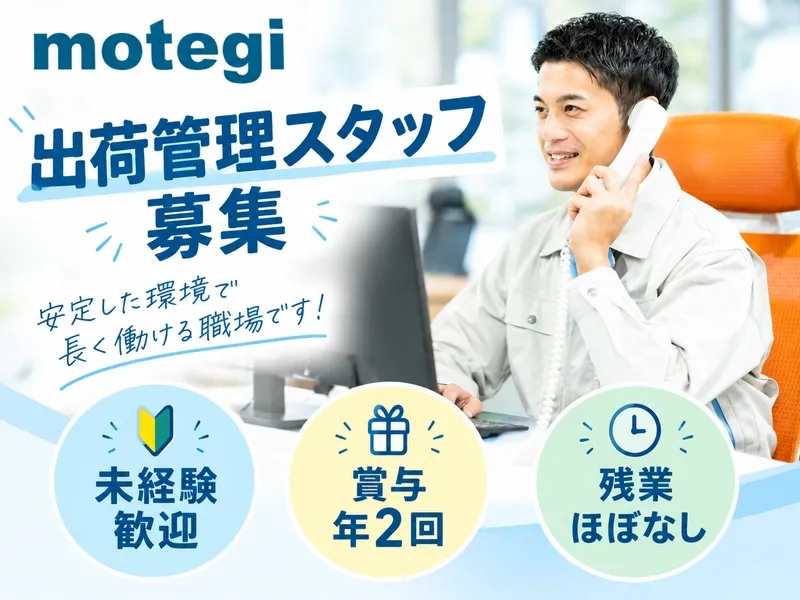 motegi

出荷管理スタッフ
募集

安定した環境で
長く働ける職場です!

未経験
歓迎

賞与
年2回

残業
ほぼなし